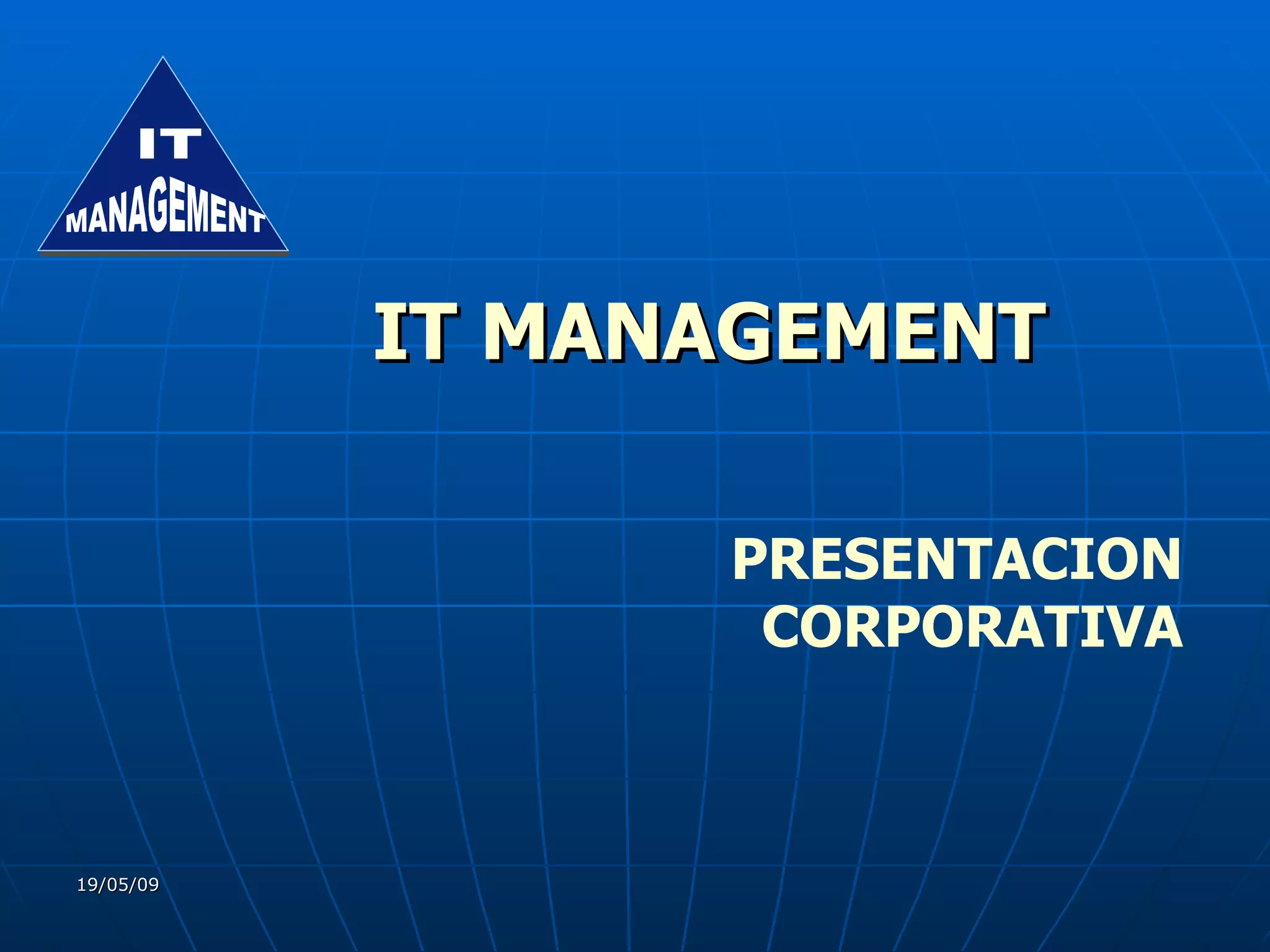 IT
MANAGEMENT

IT MANAGEMENT

PRESENTACION
CORPORATIVA

19/05/09